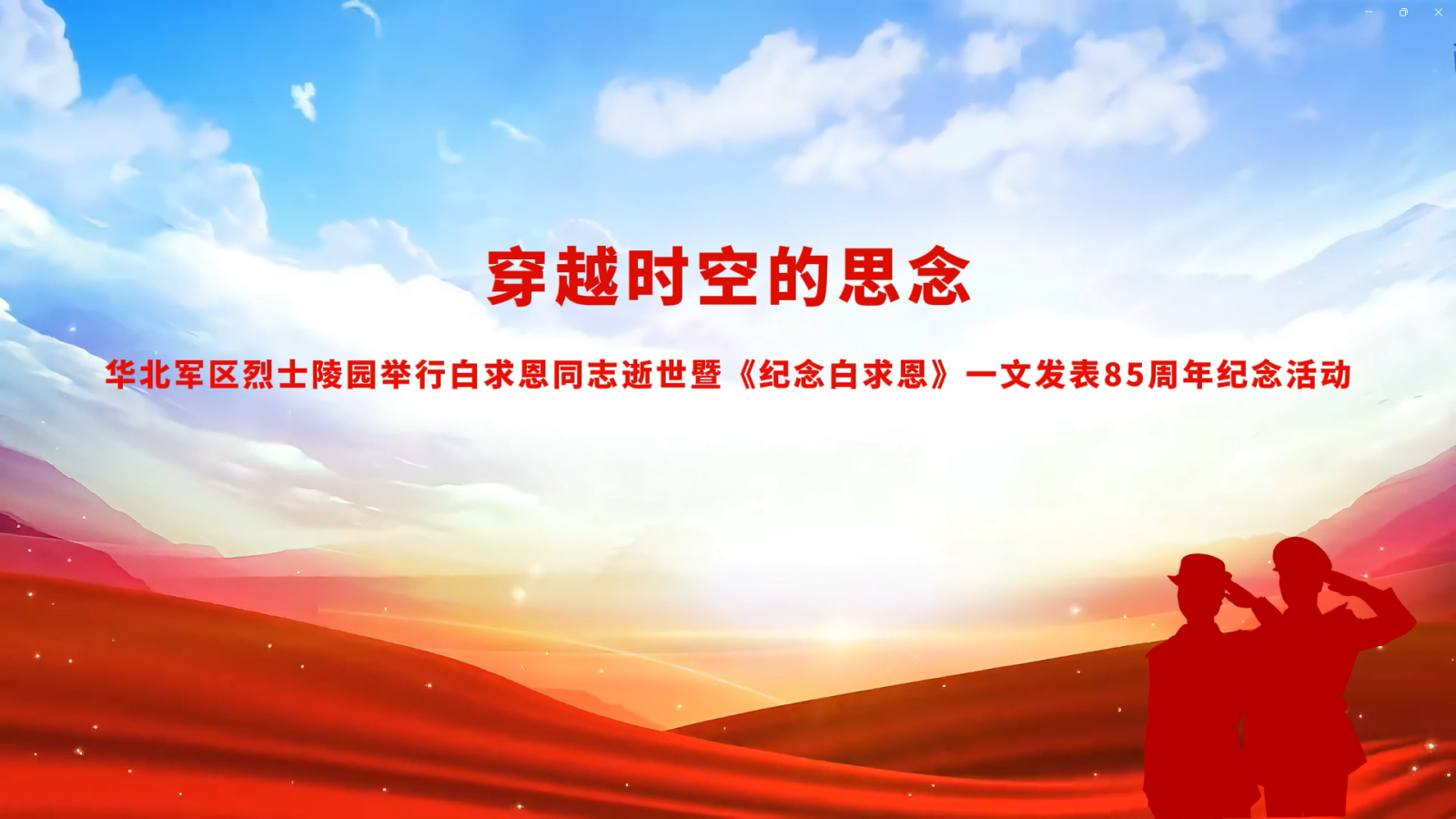 穿越时空的思念

华北军区烈士陵园举行白求恩同志逝世暨《纪念白求恩》一文发表85周年纪念活动